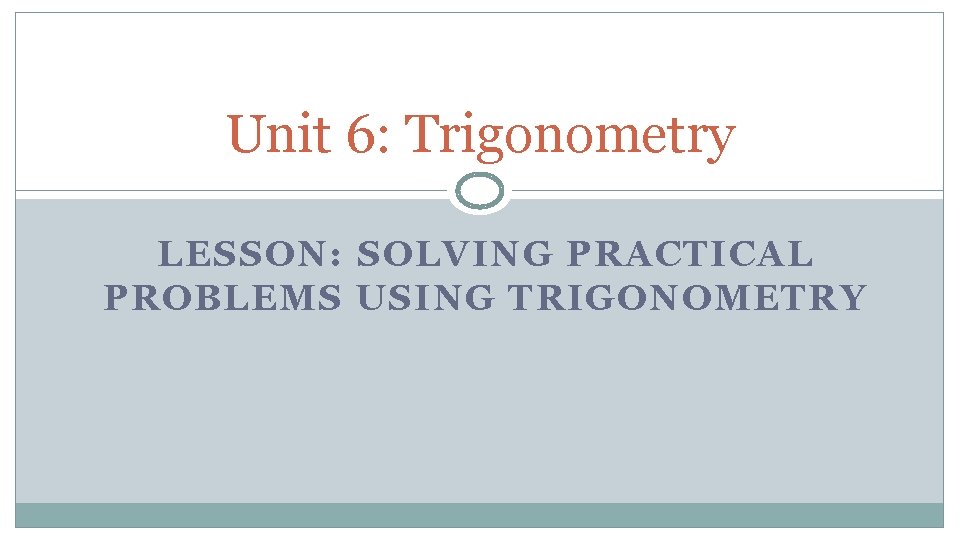 Unit 6: Trigonometry

LESSON: SOLVING PRACTICAL PROBLEMS USING TRIGONOMETRY